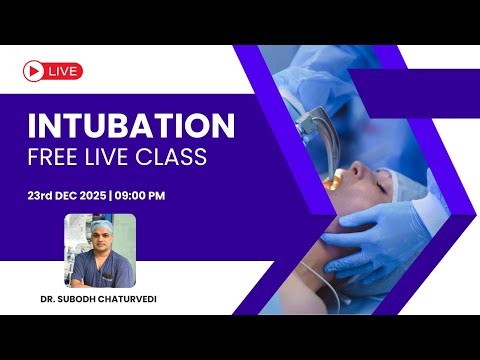 LIVE

INTUBATION
FREE LIVE CLASS

23rd DEC 2025 | 09:00 PM

DR. SUBODH CHATURVEDI